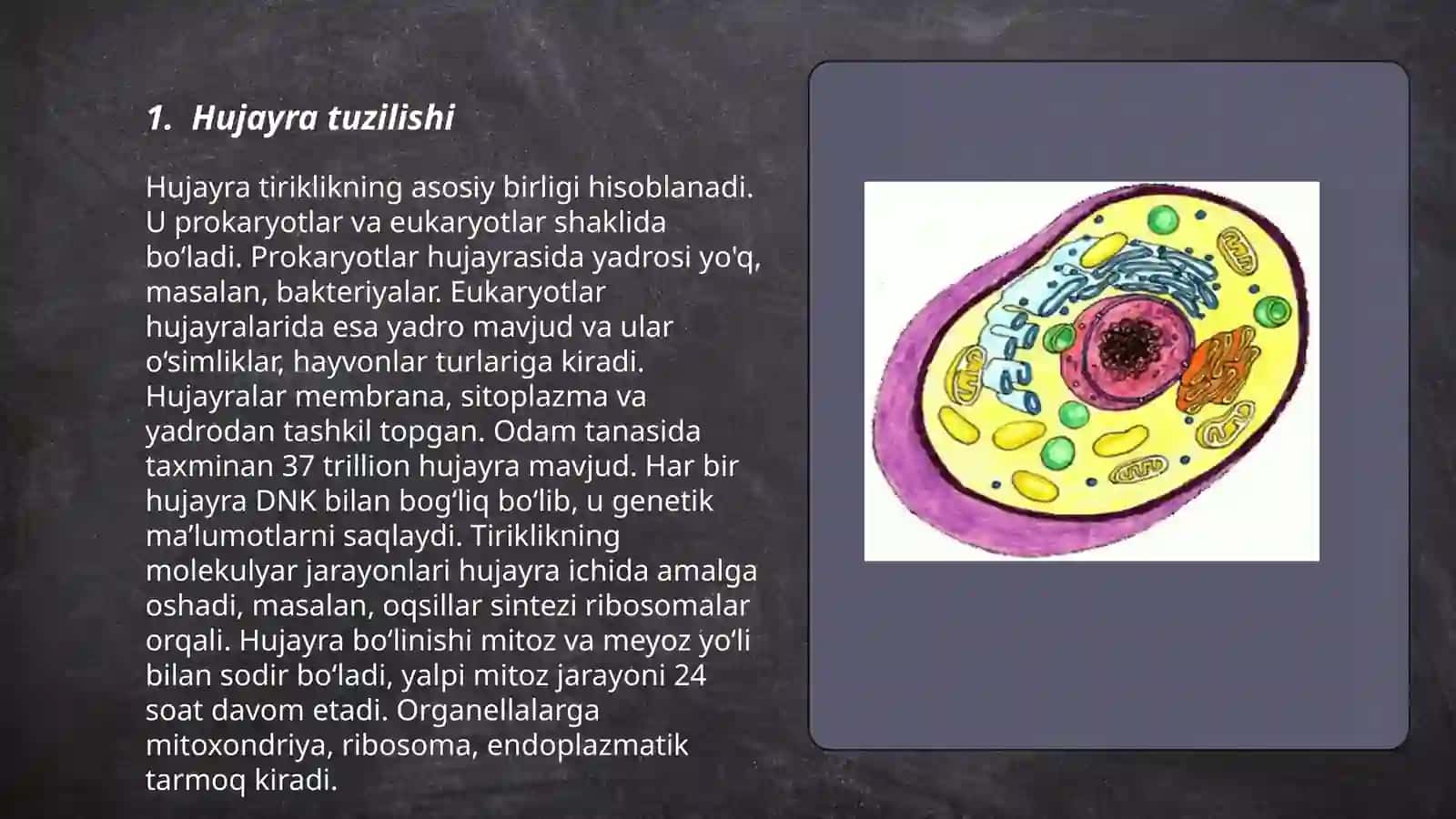 1. Hujayra tuzilishi

Hujayra tiriklikning asosiy birligi hisoblanadi. U prokaryotlar va eukaryotlar shaklida bo‘ladi. Prokaryotlar hujayrasida yadrosi yo'q, masalan, bakteriyalar. Eukaryotlar hujayralarida esa yadro mavjud va ular o‘simliklar, hayvonlar turlariga kiradi. Hujayralar membrana, sitoplazma va yadrodan tashkil topgan. Odam tanasida taxminan 37 trillion hujayra mavjud. Har bir hujayra DNK bilan bog‘liq bo‘lib, u genetik ma’lumotlarni saqlaydi. Tiriklikning molekulyar jarayonlari hujayra ichida amalga oshadi, masalan, oqsillar sintezi ribosomalar orqali. Hujayra bo‘linishi mitoz va meyoz yo‘li bilan sodir bo‘ladi, yalpi mitoz jarayoni 24 soat davom etadi. Organellalarga mitoxondriya, ribosoma, endoplazmatik tarmoq kiradi.